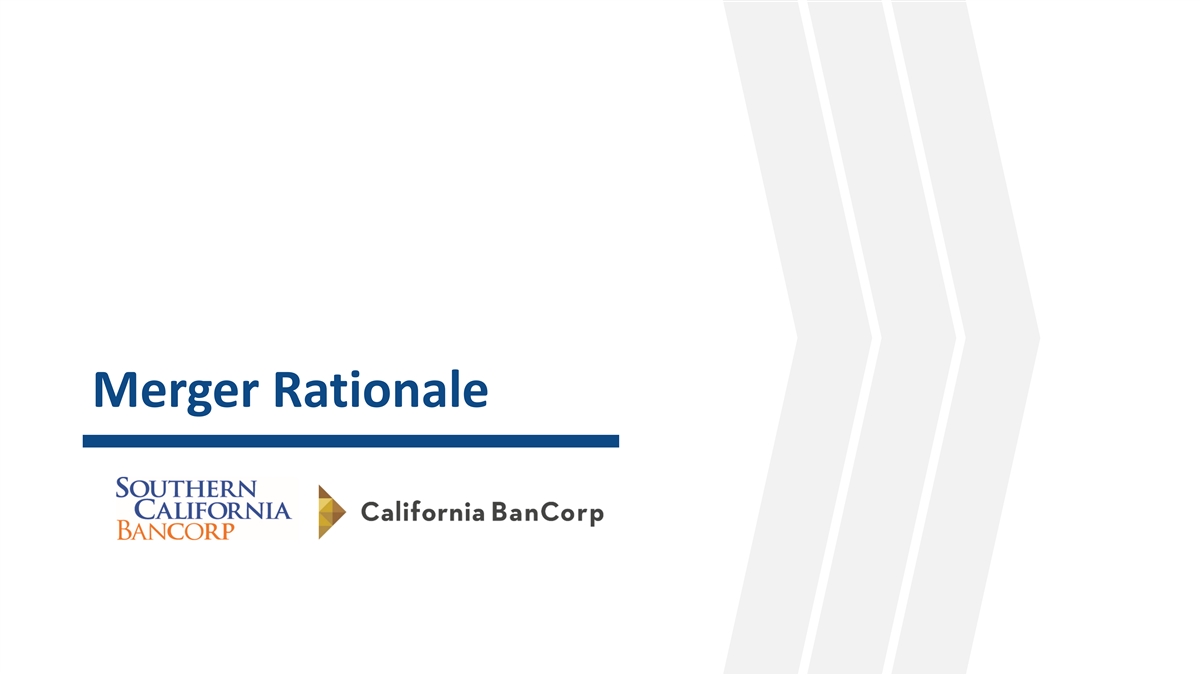 Merger Rationale

SOUTHERN CALIFORNIA BANCORP

California BanCorp